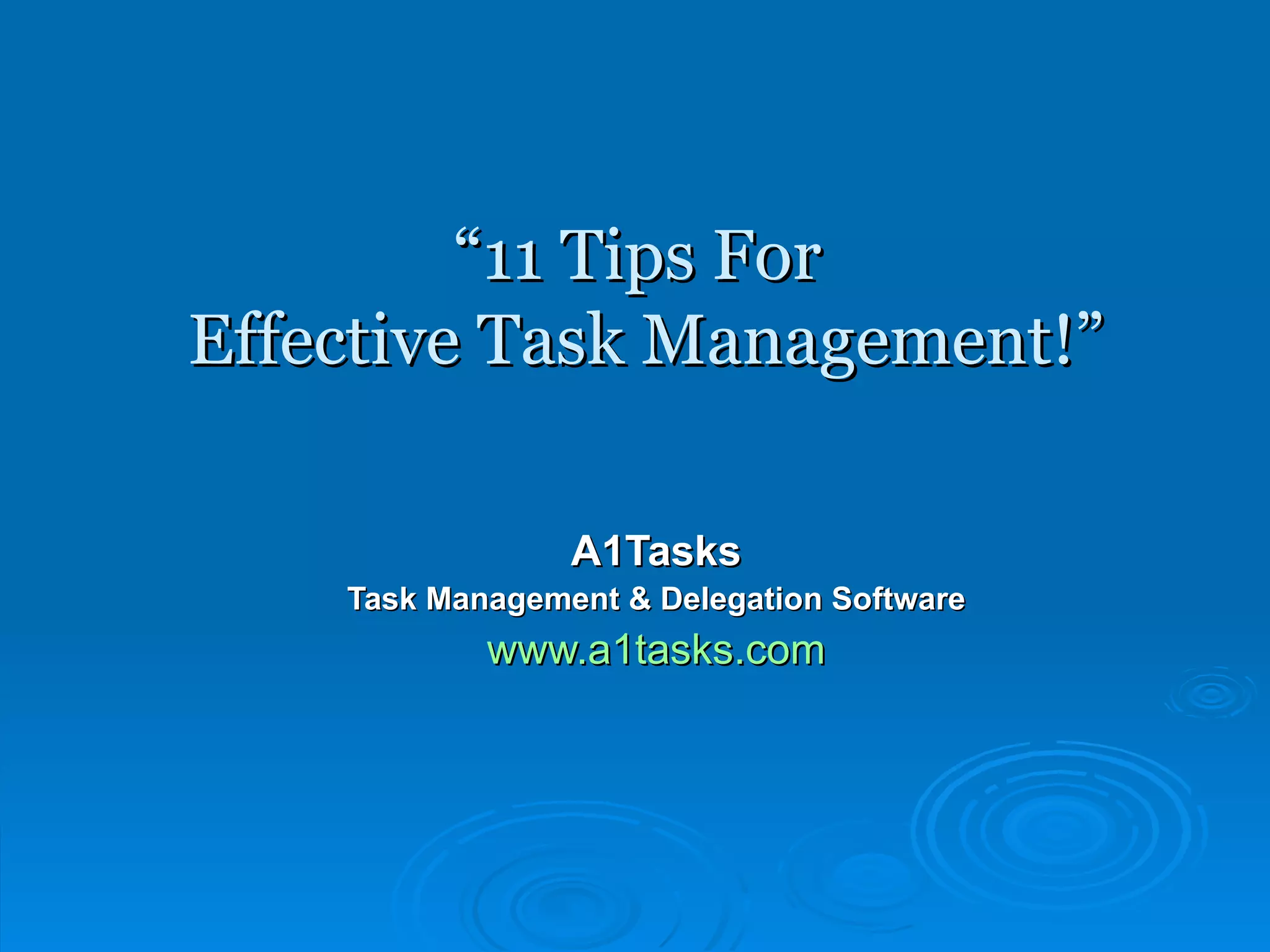 “11 Tips For
Effective Task Management!”

A1Tasks
Task Management & Delegation Software
www.a1tasks.com